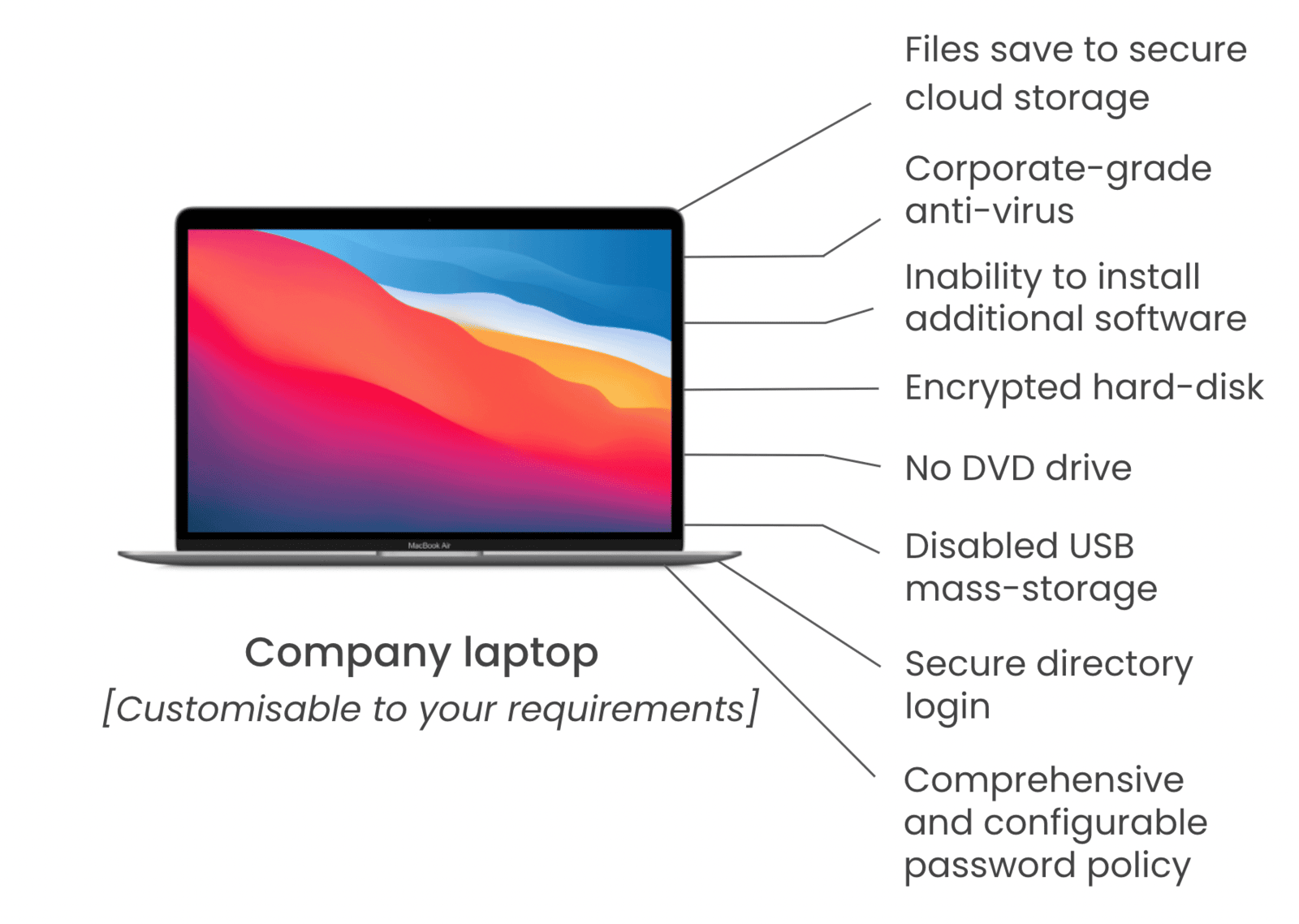 MacBook Air

Company laptop
[Customisable to your requirements]

Files save to secure cloud storage

Corporate-grade anti-virus

Inability to install additional software

Encrypted hard-disk

No DVD drive

Disabled USB mass-storage

Secure directory login

Comprehensive and configurable password policy